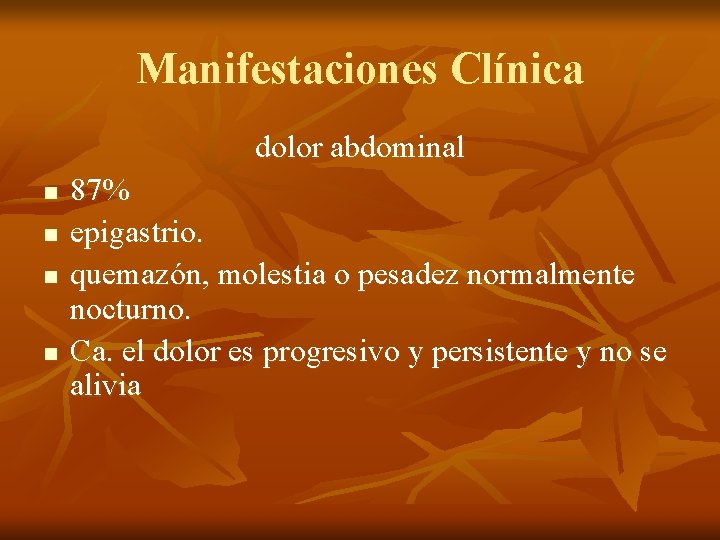 Manifestaciones Clínica

dolor abdominal

- 87%
- epigastrio.
- quemazón, molestia o pesadez normalmente nocturno.
- Ca. el dolor es progresivo y persistente y no se alivia